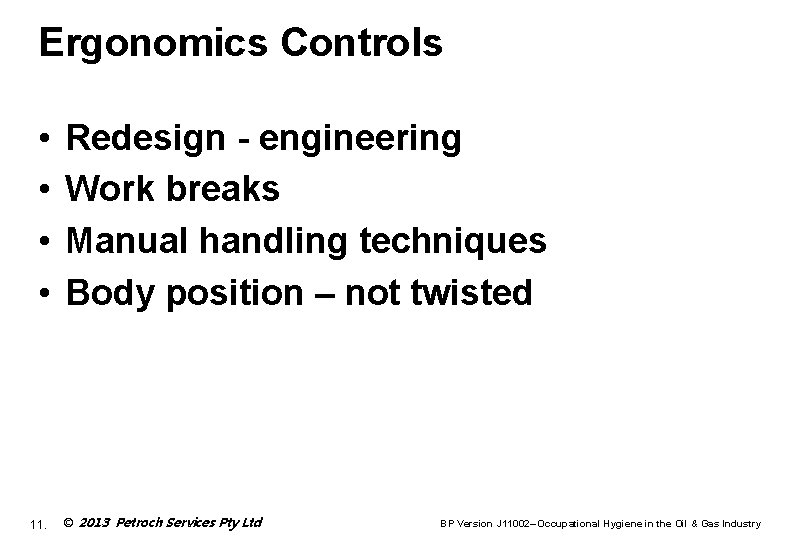 Ergonomics Controls

• Redesign - engineering
• Work breaks
• Manual handling techniques
• Body position – not twisted

11. © 2013 Petroch Services Pty Ltd

BP Version J11002–Occupational Hygiene in the Oil & Gas Industry